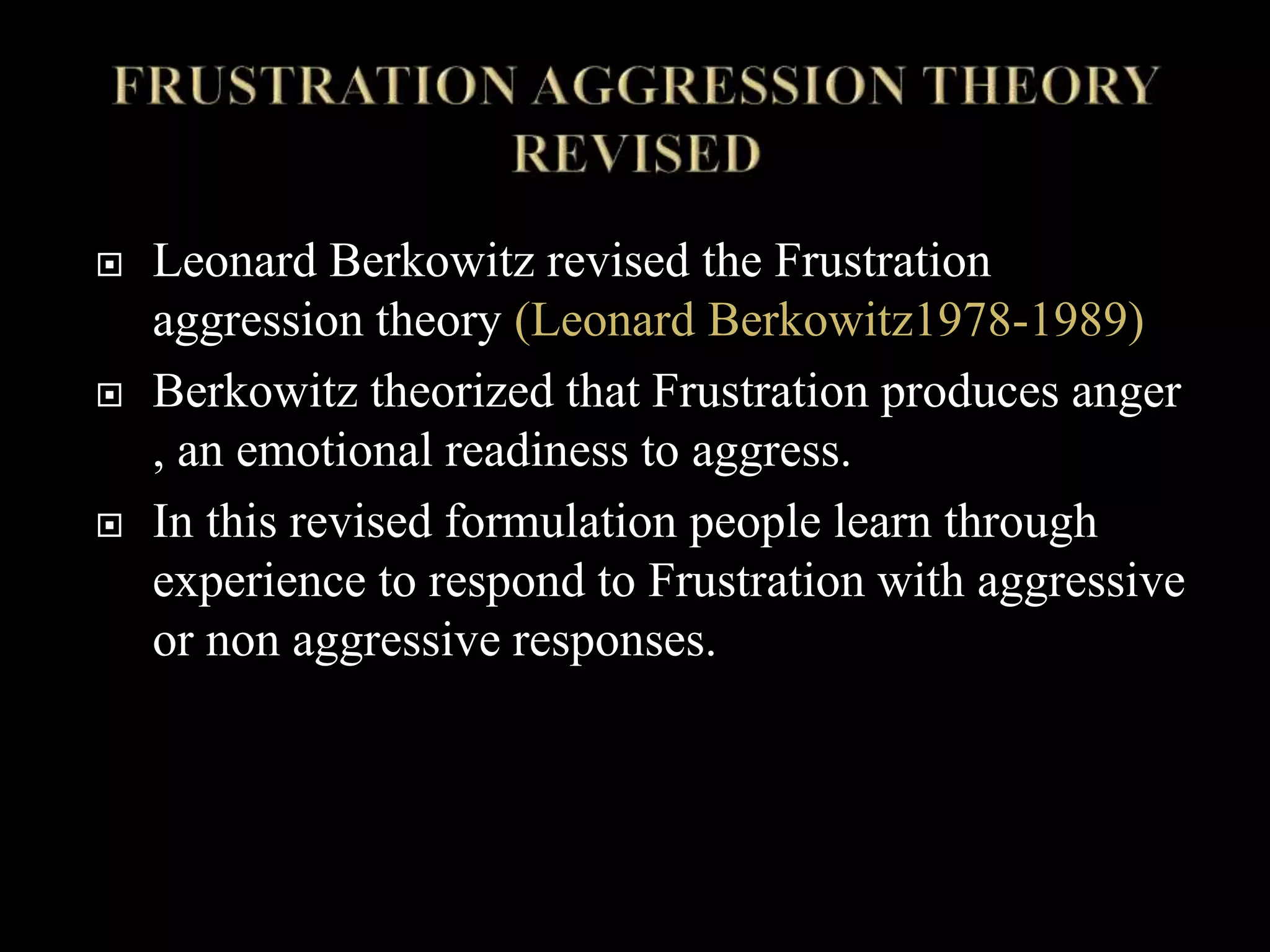 FRUSTRATION AGGRESSION THEORY REVISED

Leonard Berkowitz revised the Frustration aggression theory (Leonard Berkowitz1978-1989)

Berkowitz theorized that Frustration produces anger , an emotional readiness to aggress.

In this revised formulation people learn through experience to respond to Frustration with aggressive or non aggressive responses.